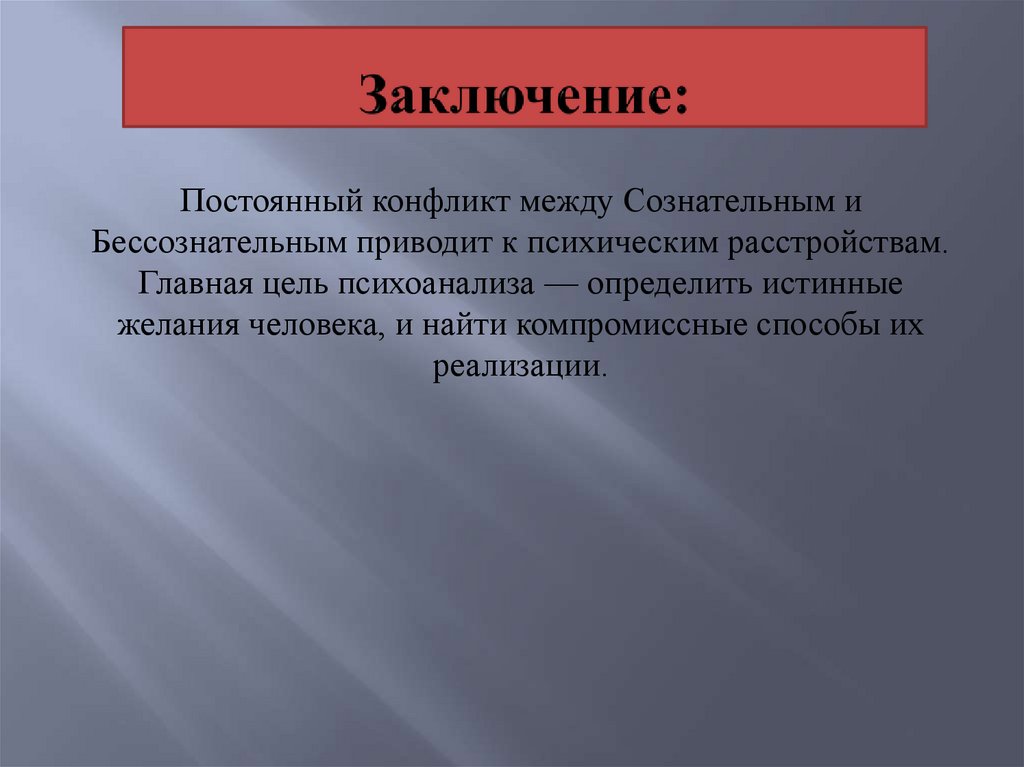 Заключение:

Постоянный конфликт между Сознательным и Бессознательным приводит к психическим расстройствам. Главная цель психоанализа — определить истинные желания человека, и найти компромиссные способы их реализации.